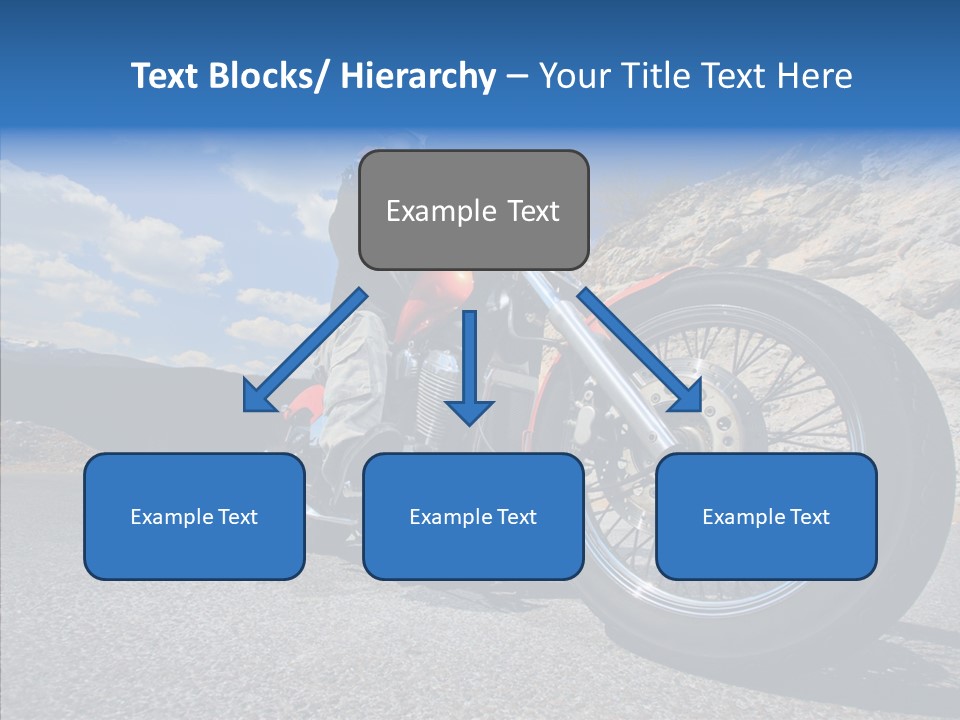 Text Blocks/ Hierarchy – Your Title Text Here

Example Text

Example Text

Example Text

Example Text